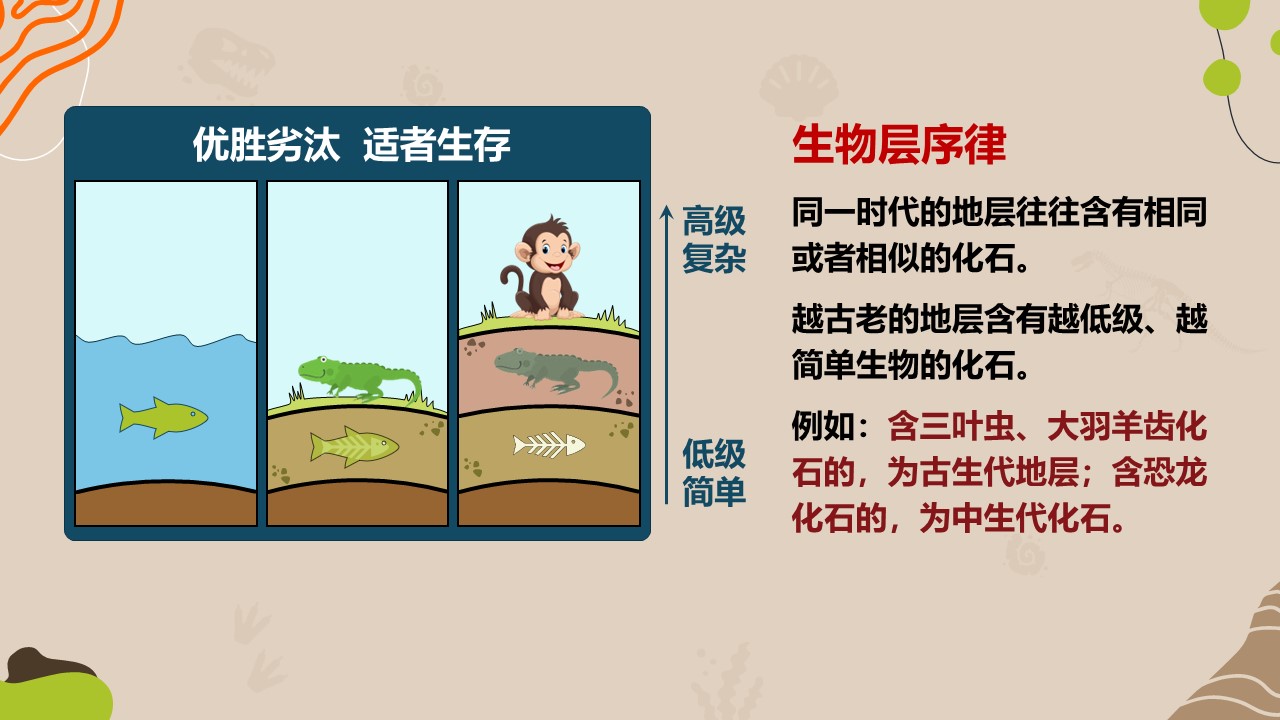 优胜劣汰 适者生存

高级
复杂

低级
简单

生物层序律

同一时代的地层往往含有相同或者相似的化石。

越古老的地层含有越低级、越简单生物的化石。

例如：含三叶虫、大羽羊齿化石的，为古生代地层；含恐龙化石的，为中生代化石。